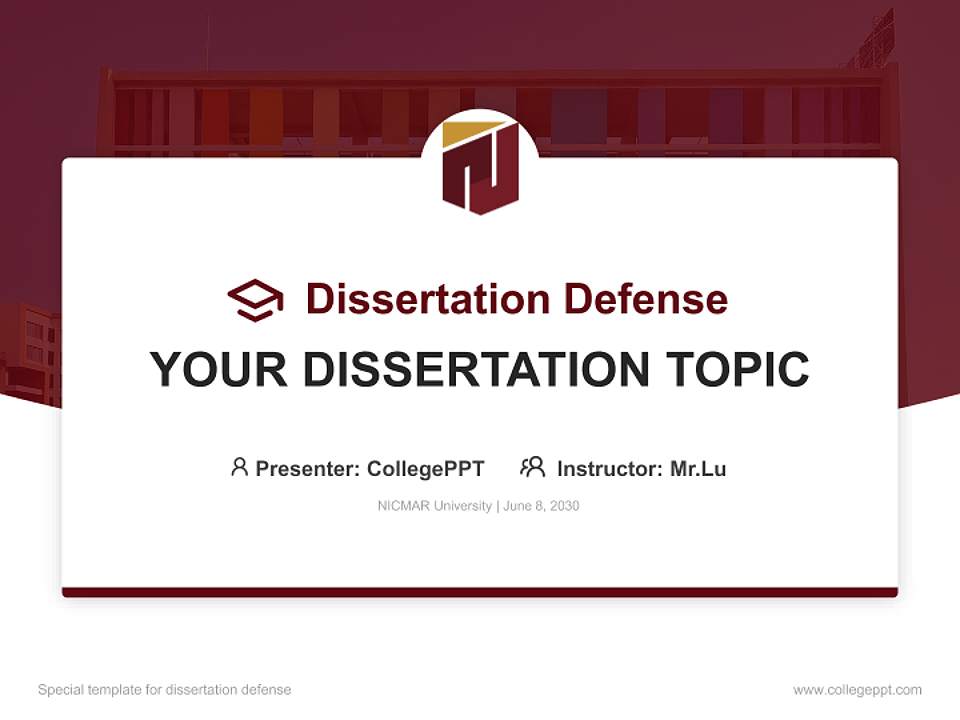 Dissertation Defense

YOUR DISSERTATION TOPIC

Presenter: CollegePPT  Instructor: Mr.Lu

NICMAR University | June 8, 2030

Special template for dissertation defense

www.collegeppt.com